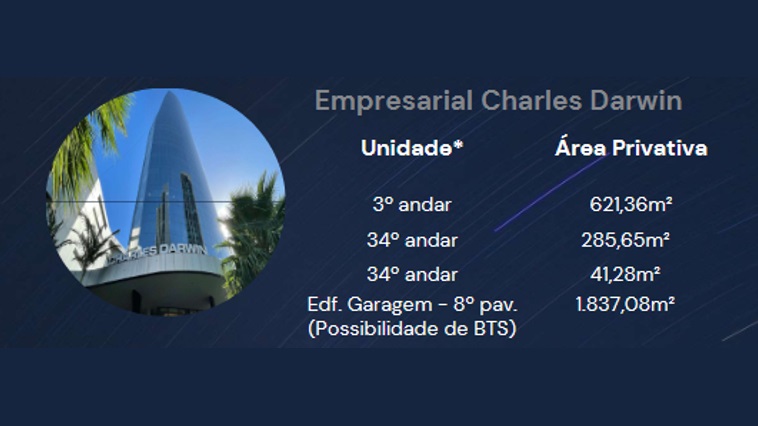 CHARLES DARWIN

Empresarial Charles Darwin

| Unidade* | Área Privativa |
|---|---|
| 3º andar | 621,36m² |
| 34º andar | 285,65m² |
| 34º andar | 41,28m² |
| Edf. Garagem - 8º pav. (Possibilidade de BTS) | 1.837,08m² |